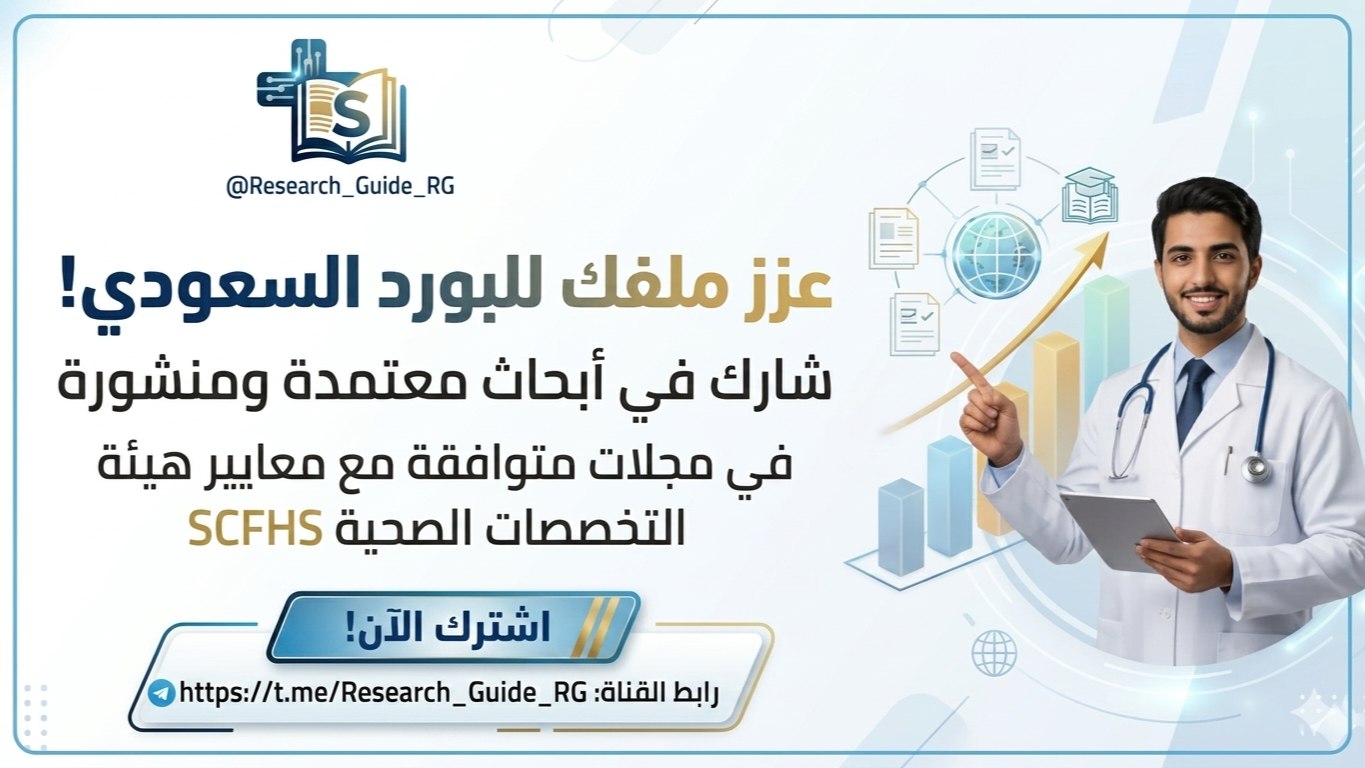 S

@Research_Guide_RG

عزز ملفك للبورد السعودي!

شارك في أبحاث معتمدة ومنشورة

في مجلات متوافقة مع معايير هيئة التخصصات الصحية SCFHS

اشترك الآن!

رابط القناة: https://t.me/Research_Guide_RG